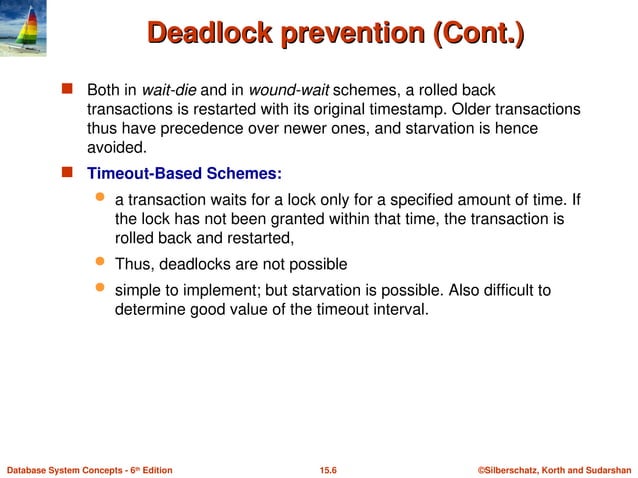 Deadlock prevention (Cont.)

Both in wait-die and in wound-wait schemes, a rolled back transactions is restarted with its original timestamp. Older transactions thus have precedence over newer ones, and starvation is hence avoided.

Timeout-Based Schemes:

a transaction waits for a lock only for a specified amount of time. If the lock has not been granted within that time, the transaction is rolled back and restarted,

Thus, deadlocks are not possible

simple to implement; but starvation is possible. Also difficult to determine good value of the timeout interval.

Database System Concepts - 6th Edition

15.6

©Silberschatz, Korth and Sudarshan